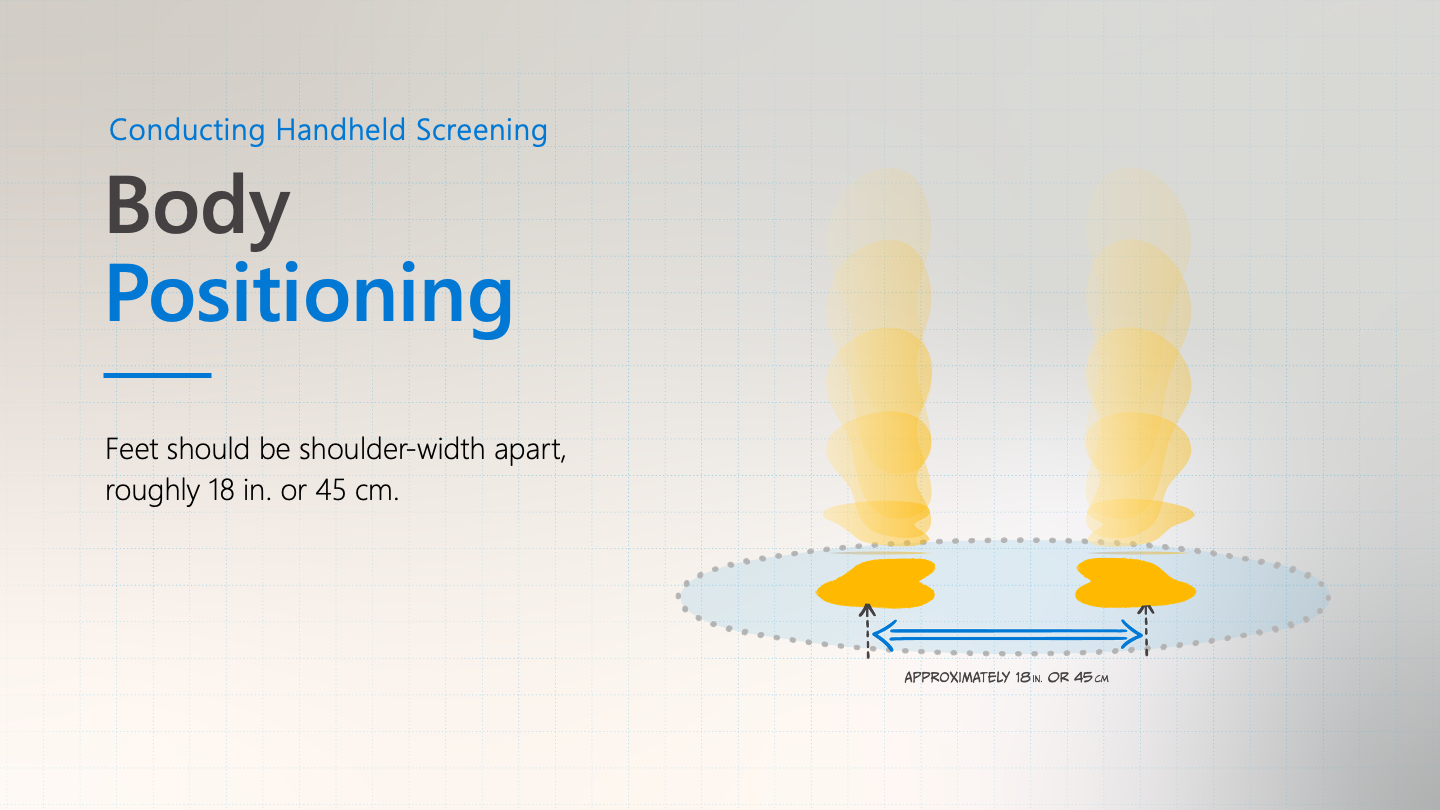 Conducting Handheld Screening

Body Positioning

Feet should be shoulder-width apart, roughly 18 in. or 45 cm.

APPROXIMATELY 18 IN. OR 45 CM